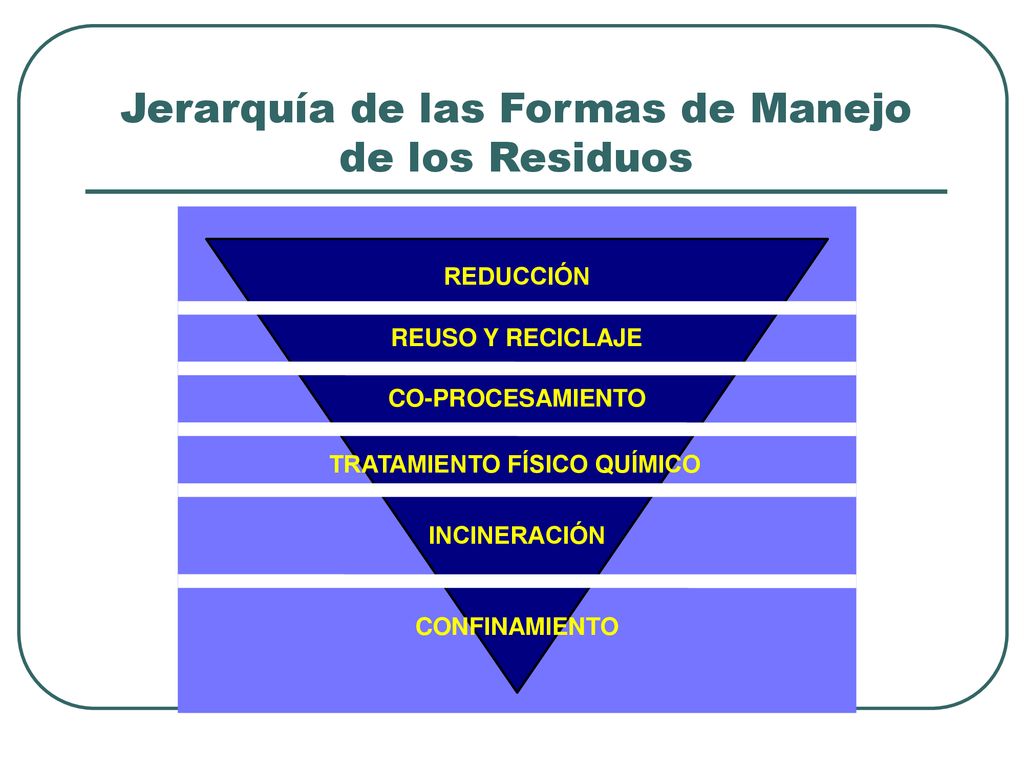 Jerarquía de las Formas de Manejo de los Residuos

REDUCCIÓN

REUSO Y RECICLAJE

CO-PROCESAMIENTO

TRATAMIENTO FÍSICO QUÍMICO

INCINERACIÓN

CONFINAMIENTO